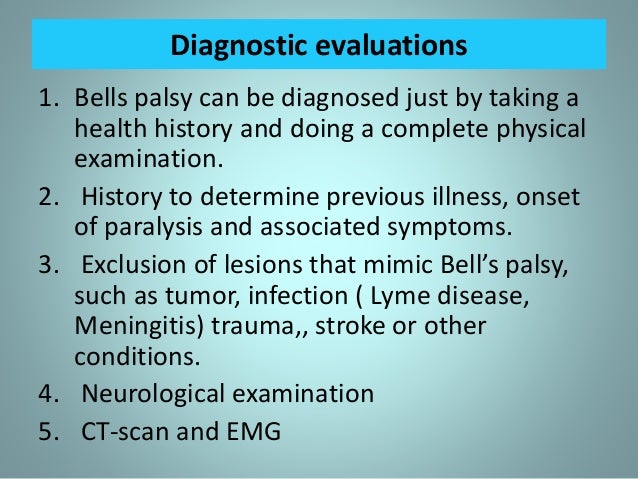 Diagnostic evaluations

1. Bells palsy can be diagnosed just by taking a health history and doing a complete physical examination.
2. History to determine previous illness, onset of paralysis and associated symptoms.
3. Exclusion of lesions that mimic Bell's palsy, such as tumor, infection ( Lyme disease, Meningitis) trauma,, stroke or other conditions.
4. Neurological examination
5. CT-scan and EMG